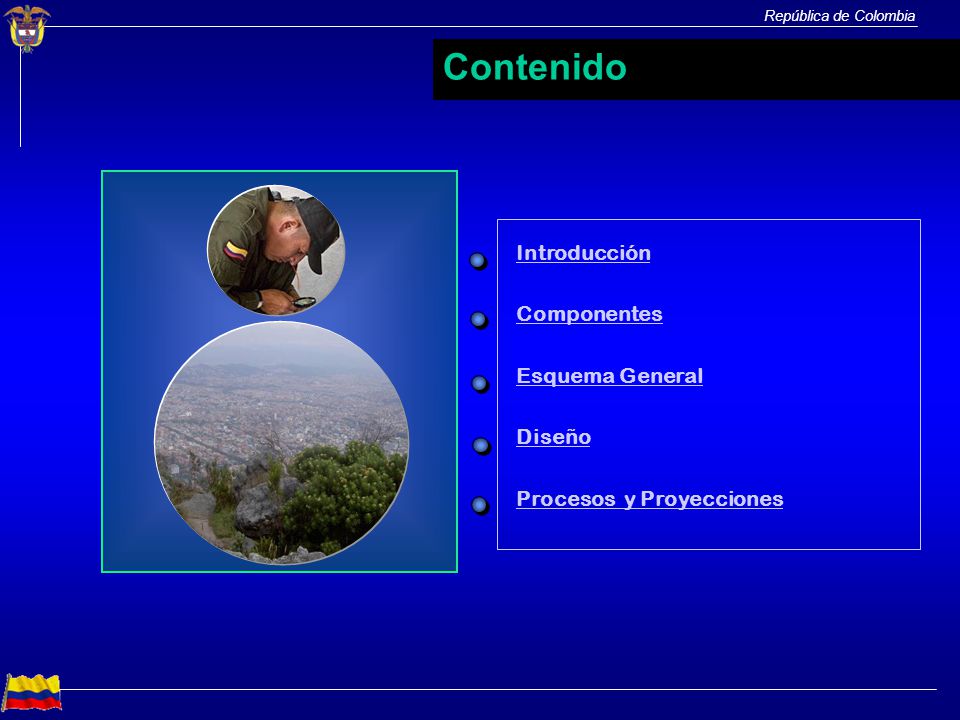 República de Colombia

Contenido

Introducción

Componentes

Esquema General

Diseño

Procesos y Proyecciones